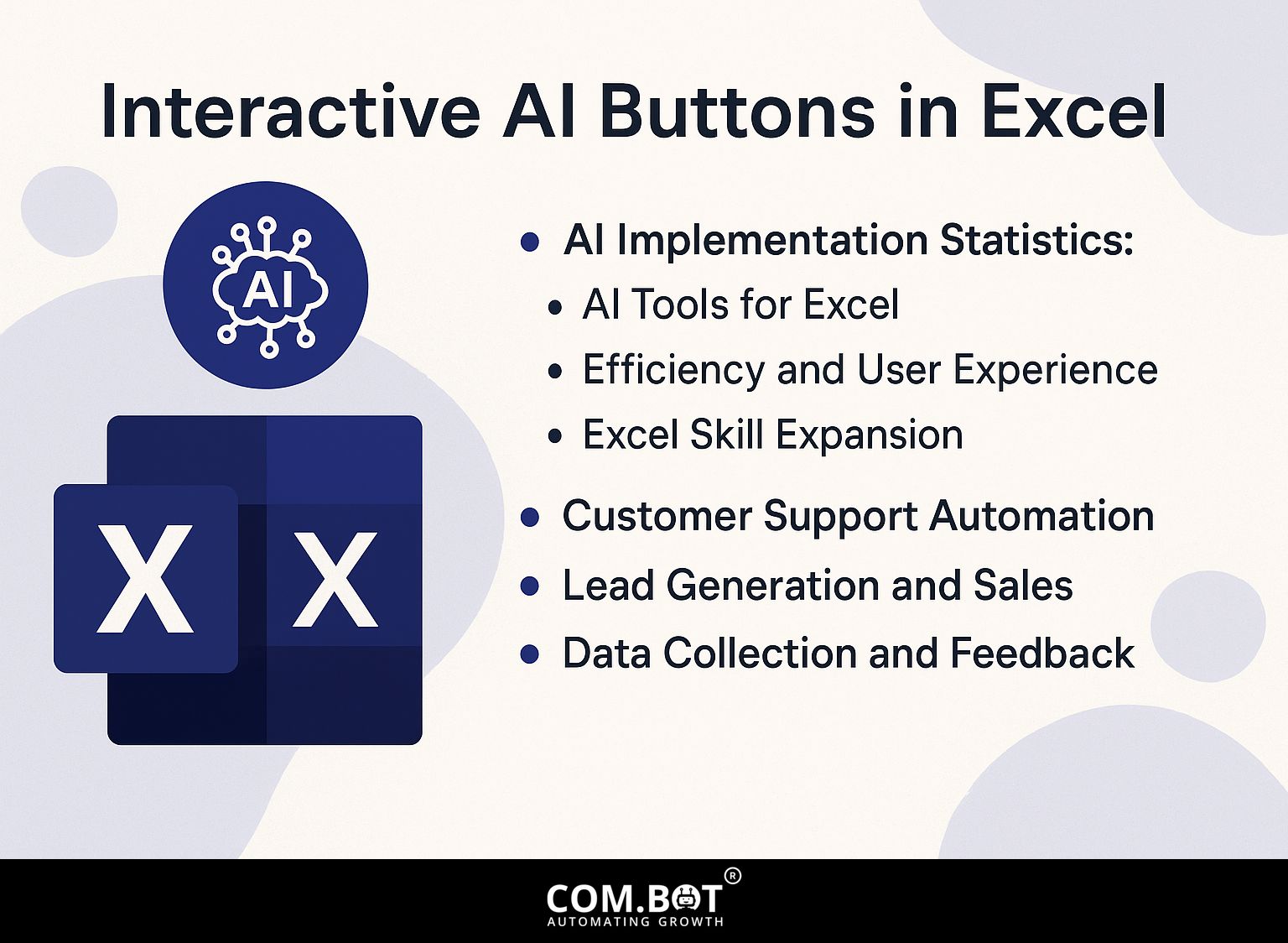 Interactive AI Buttons in Excel

AI

X X

- AI Implementation Statistics:
  - AI Tools for Excel
  - Efficiency and User Experience
  - Excel Skill Expansion
- Customer Support Automation
- Lead Generation and Sales
- Data Collection and Feedback

COM.BOT®
AUTOMATING GROWTH